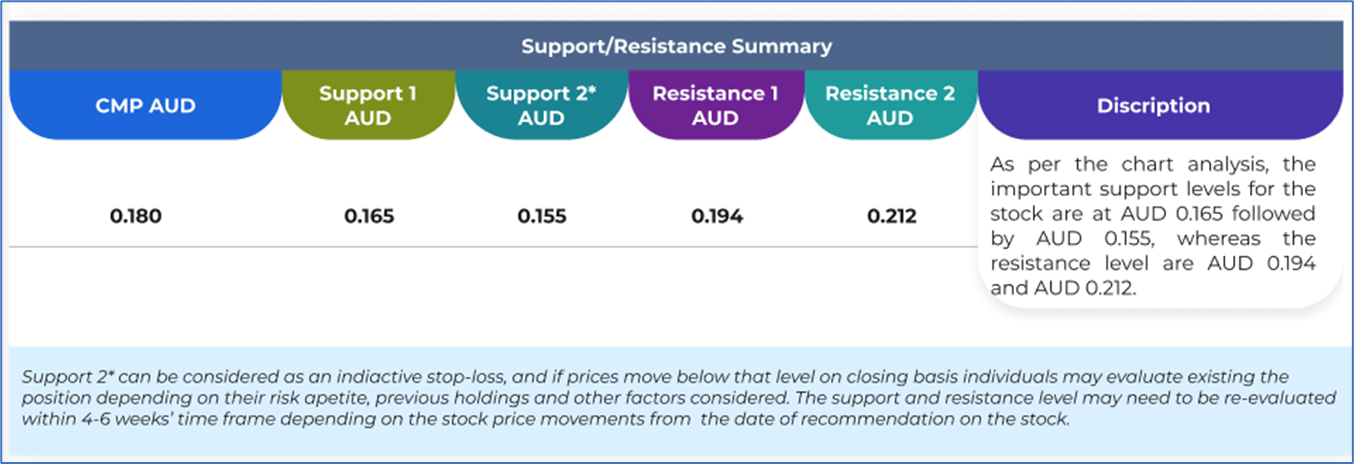 Support/Resistance Summary

| CMP AUD | Support 1 AUD | Support 2* AUD | Resistance 1 AUD | Resistance 2 AUD | Discription |
|---|---|---|---|---|---|
| 0.180 | 0.165 | 0.155 | 0.194 | 0.212 | As per the chart analysis, the important support levels for the stock are at AUD 0.165 followed by AUD 0.155, whereas the resistance level are AUD 0.194 and AUD 0.212. |

Support 2* can be considered as an indiactive stop-loss, and if prices move below that level on closing basis individuals may evaluate existing the position depending on their risk apetite, previous holdings and other factors considered. The support and resistance level may need to be re-evaluated within 4-6 weeks' time frame depending on the stock price movements from the date of recommendation on the stock.